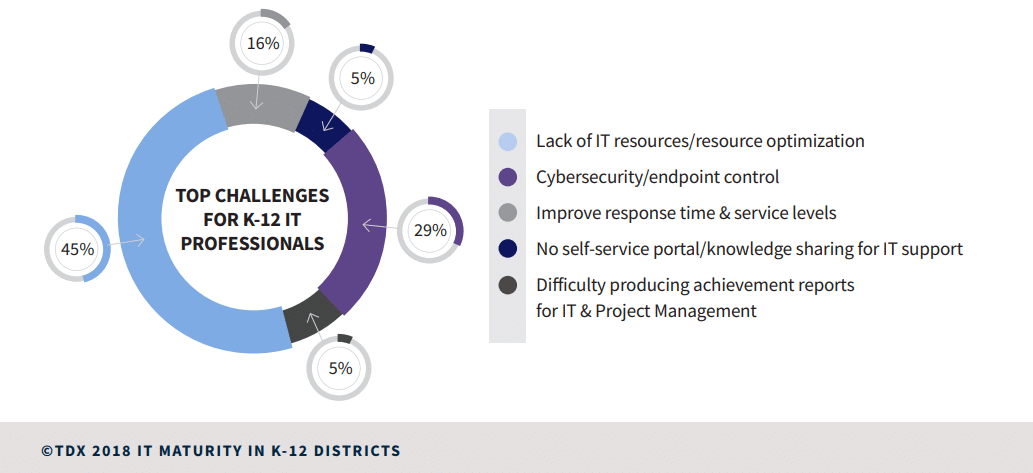 16%

5%

TOP CHALLENGES FOR K-12 IT PROFESSIONALS

45%

29%

5%

Lack of IT resources/resource optimization

Cybersecurity/endpoint control

Improve response time & service levels

No self-service portal/knowledge sharing for IT support

Difficulty producing achievement reports for IT & Project Management

©TDX 2018 IT MATURITY IN K-12 DISTRICTS